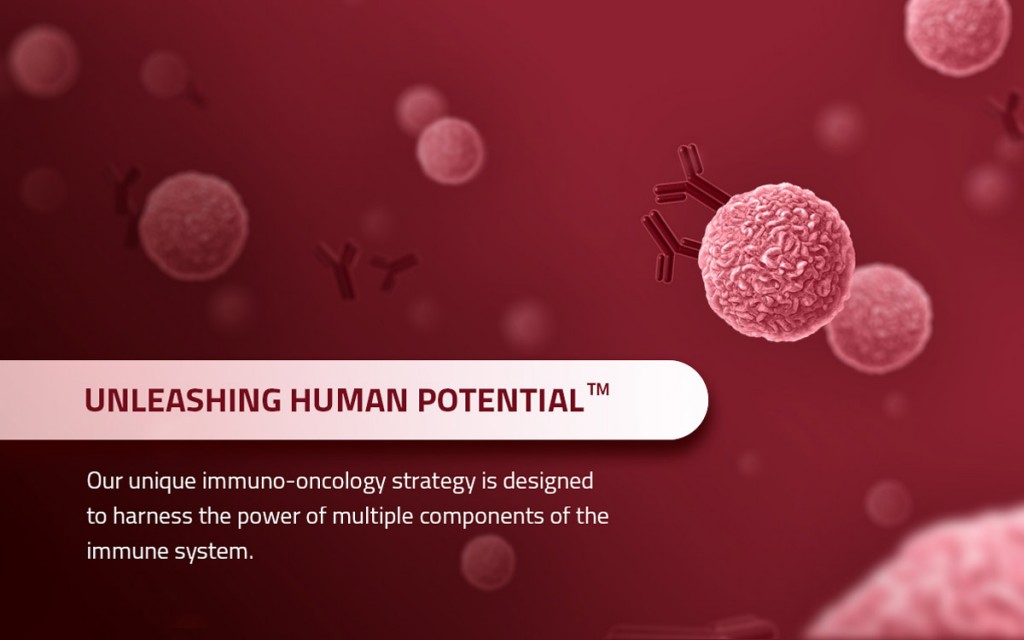 UNLEASHING HUMAN POTENTIAL™

Our unique immuno-oncology strategy is designed to harness the power of multiple components of the immune system.